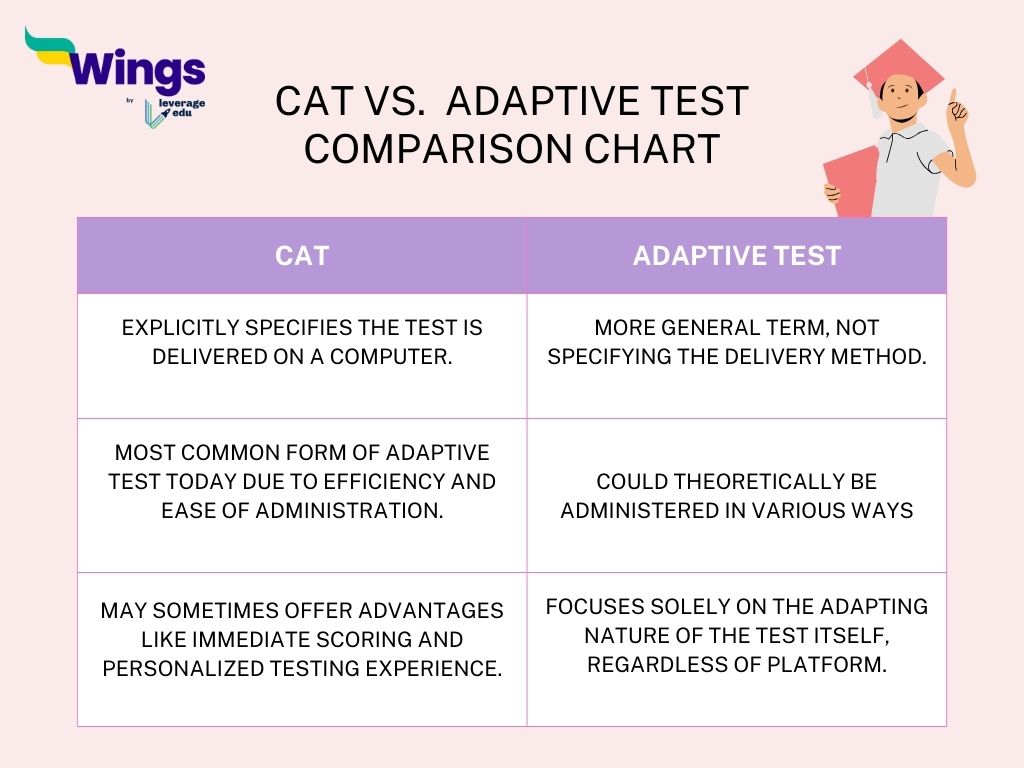 Wings
by leverage edu

CAT VS. ADAPTIVE TEST COMPARISON CHART

| CAT | ADAPTIVE TEST |
|---|---|
| EXPLICITLY SPECIFIES THE TEST IS DELIVERED ON A COMPUTER. | MORE GENERAL TERM, NOT SPECIFYING THE DELIVERY METHOD. |
| MOST COMMON FORM OF ADAPTIVE TEST TODAY DUE TO EFFICIENCY AND EASE OF ADMINISTRATION. | COULD THEORETICALLY BE ADMINISTERED IN VARIOUS WAYS |
| MAY SOMETIMES OFFER ADVANTAGES LIKE IMMEDIATE SCORING AND PERSONALIZED TESTING EXPERIENCE. | FOCUSES SOLELY ON THE ADAPTING NATURE OF THE TEST ITSELF, REGARDLESS OF PLATFORM. |